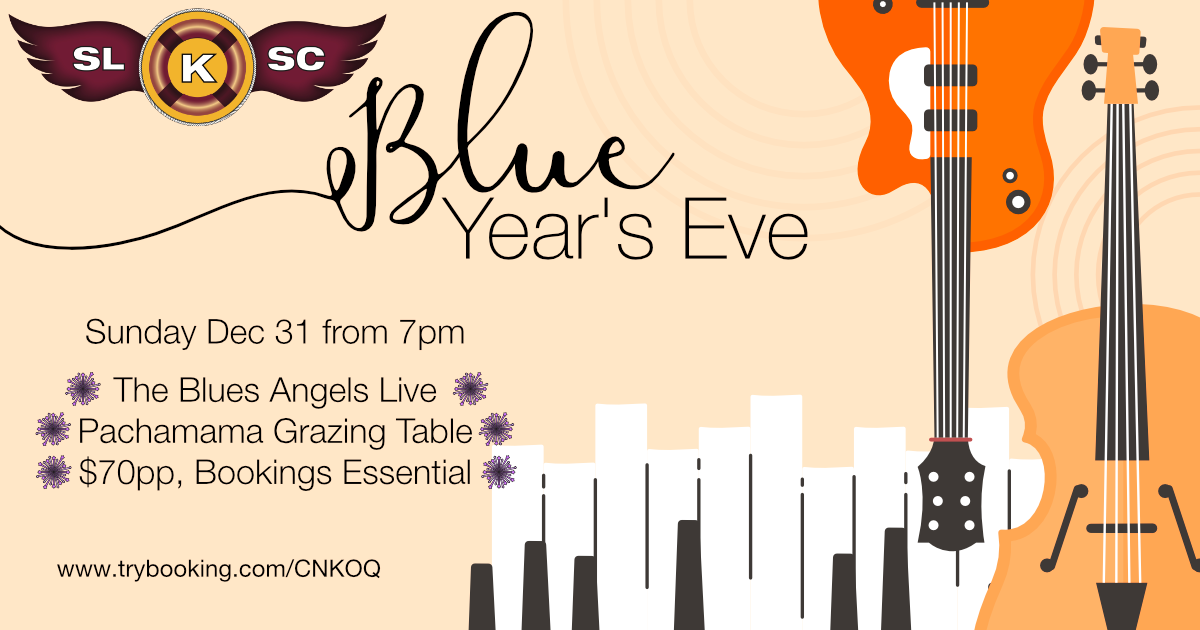 SL K SC

Blue
Year's Eve

Sunday Dec 31 from 7pm

The Blues Angels Live
Pachamama Grazing Table
$70pp, Bookings Essential

www.trybooking.com/CNKOQ